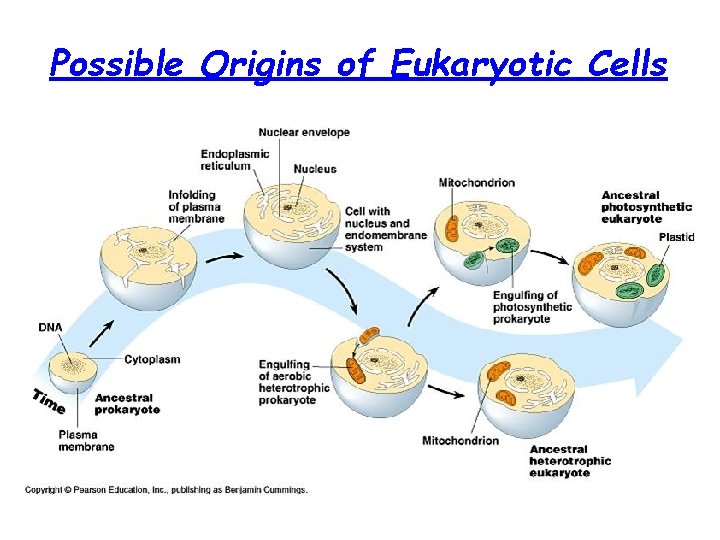 Possible Origins of Eukaryotic Cells

Nuclear envelope

Endoplasmic reticulum

Nucleus

Infolding of plasma membrane

Cell with nucleus and endomembrane system

Mitochondrion

Ancestral photosynthetic eukaryote

Plastid

Engulfing of photosynthetic prokaryote

DNA

Cytoplasm

Time

Ancestral prokaryote

Plasma membrane

Engulfing of aerobic heterotrophic prokaryote

Mitochondrion

Ancestral heterotrophic eukaryote

Copyright © Pearson Education, Inc., publishing as Benjamin Cummings.